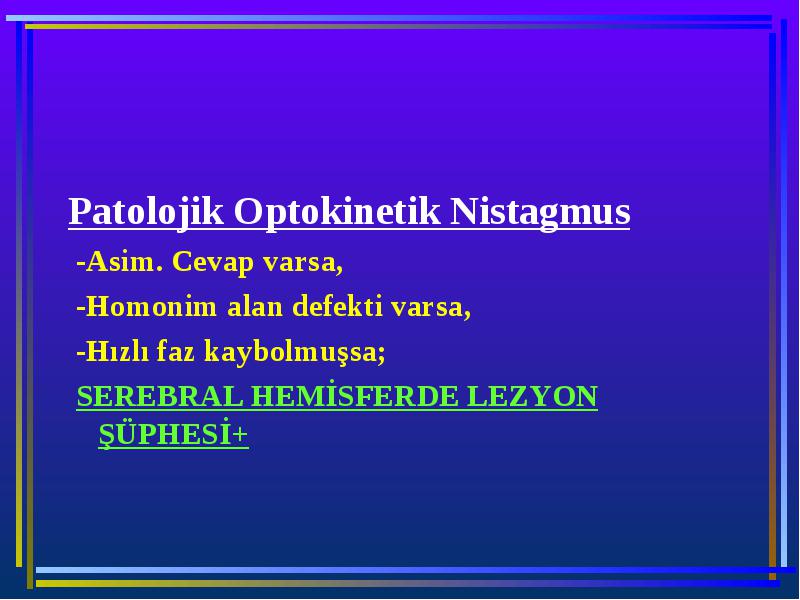 Patolojik Optokinetik Nistagmus

-Asim. Cevap varsa,

-Homonim alan defekti varsa,

-Hızlı faz kaybolmuşsa;

SEREBRAL HEMİSFERDE LEZYON ŞÜPHESİ+